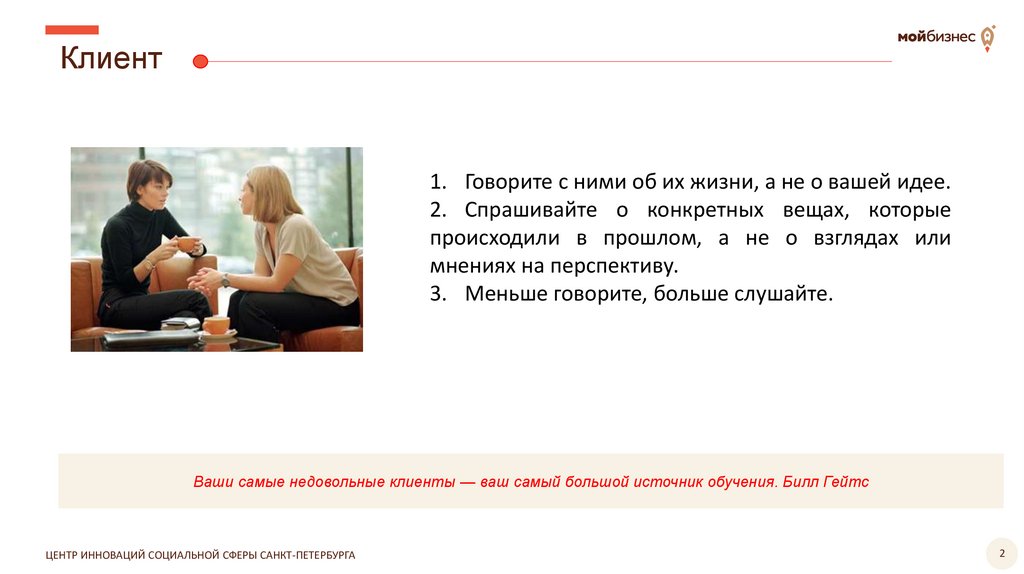 Клиент

мойбизнес

1. Говорите с ними об их жизни, а не о вашей идее.
2. Спрашивайте о конкретных вещах, которые происходили в прошлом, а не о взглядах или мнениях на перспективу.
3. Меньше говорите, больше слушайте.

Ваши самые недовольные клиенты — ваш самый большой источник обучения. Билл Гейтс

ЦЕНТР ИННОВАЦИЙ СОЦИАЛЬНОЙ СФЕРЫ САНКТ-ПЕТЕРБУРГА

2